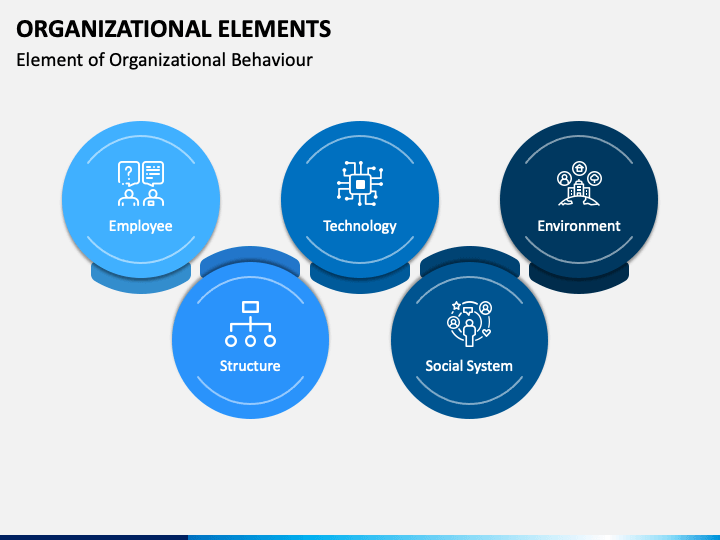 ORGANIZATIONAL ELEMENTS
Element of Organizational Behaviour

Employee

Technology

Environment

Structure

Social System